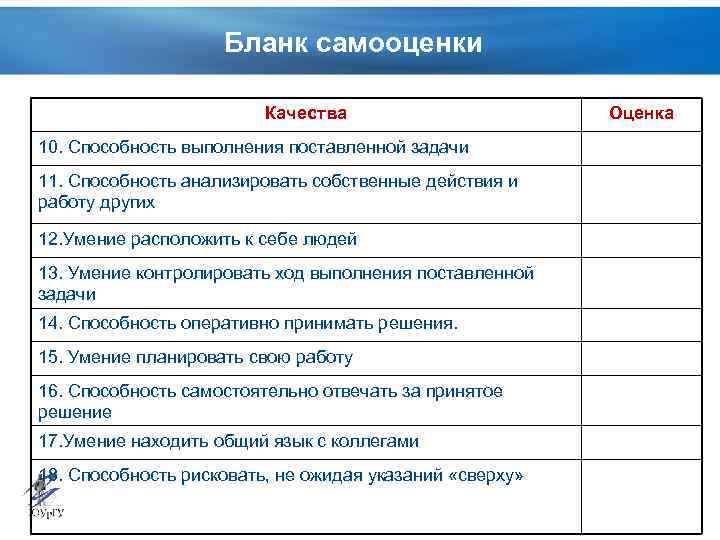 Бланк самооценки

| Качества | Оценка |
|---|---|
| 10. Способность выполнения поставленной задачи | |
| 11. Способность анализировать собственные действия и работу других | |
| 12.Умение расположить к себе людей | |
| 13. Умение контролировать ход выполнения поставленной задачи | |
| 14. Способность оперативно принимать решения. | |
| 15. Умение планировать свою работу | |
| 16. Способность самостоятельно отвечать за принятое решение | |
| 17.Умение находить общий язык с коллегами | |
| 18. Способность рисковать, не ожидая указаний «сверху» | |

ЮУрГУ